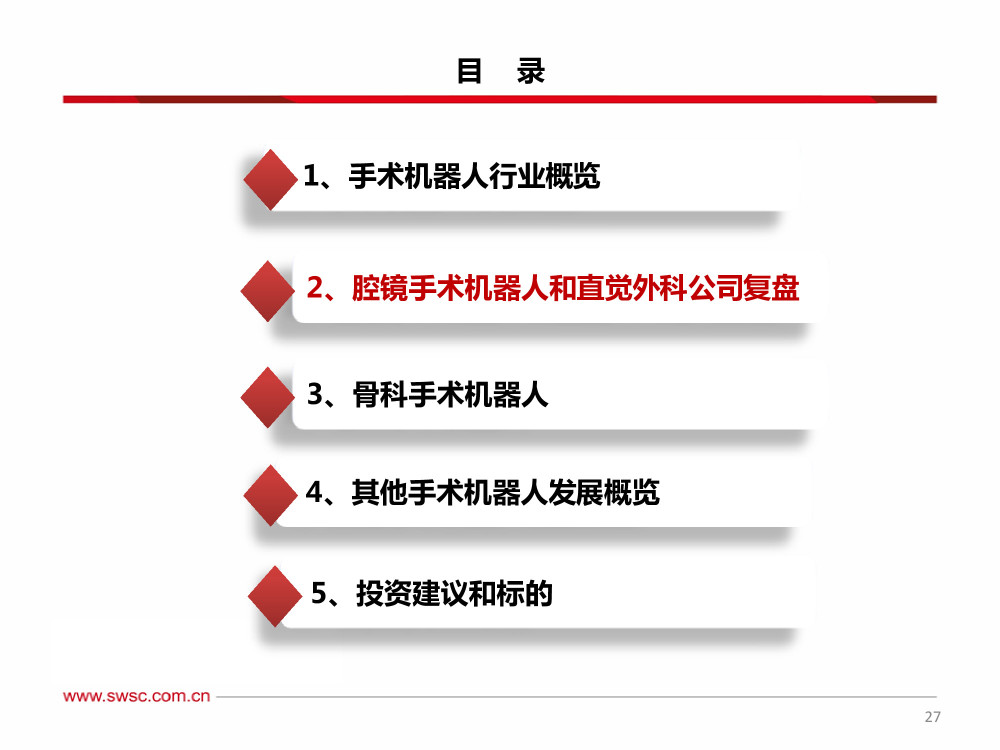 目　录

1、手术机器人行业概览

2、腔镜手术机器人和直觉外科公司复盘

3、骨科手术机器人

4、其他手术机器人发展概览

5、投资建议和标的

www.swsc.com.cn

27